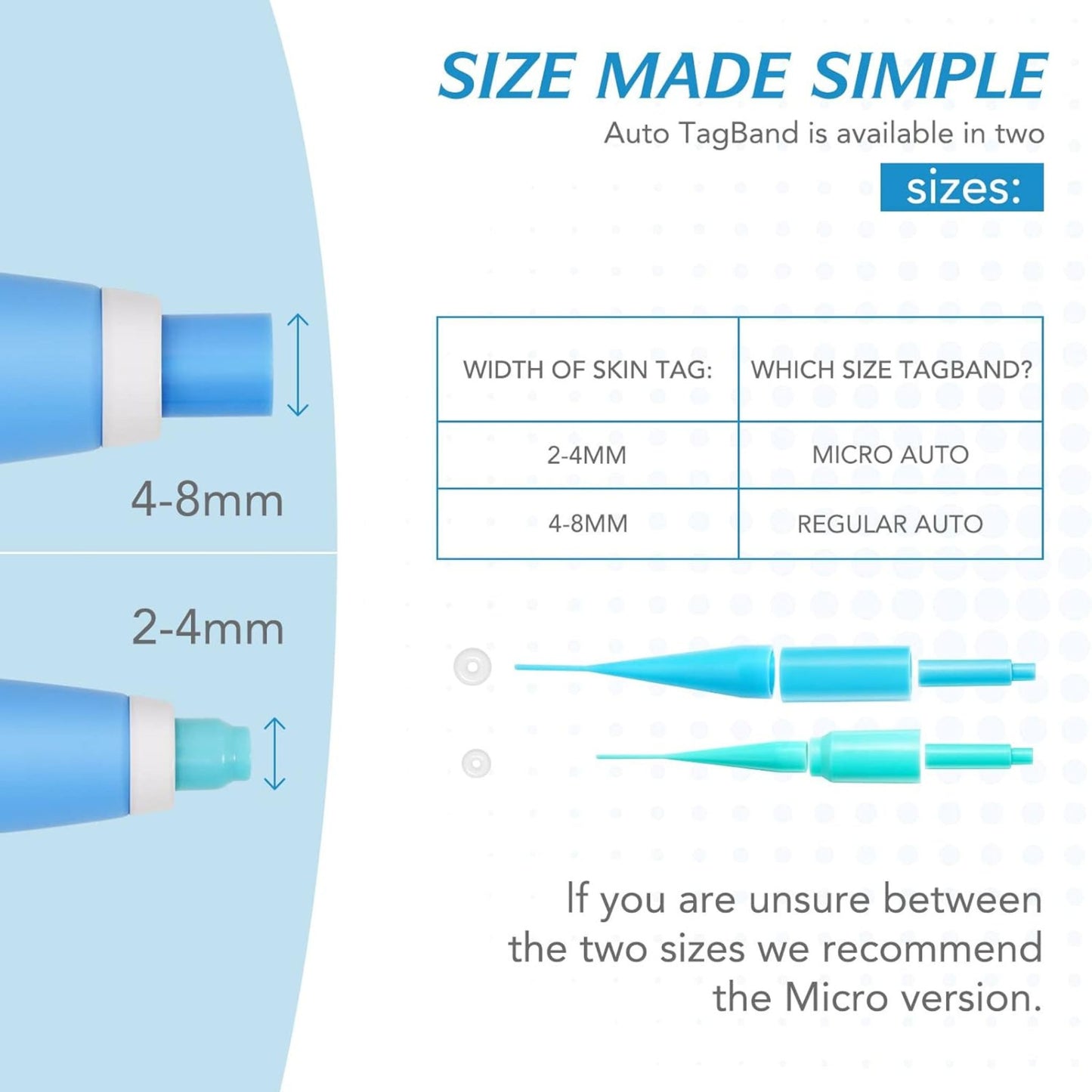 SIZE MADE SIMPLE

Auto TagBand is available in two sizes:

4-8mm

2-4mm

| WIDTH OF SKIN TAG: | WHICH SIZE TAGBAND? |
|---|---|
| 2-4MM | MICRO AUTO |
| 4-8MM | REGULAR AUTO |

If you are unsure between the two sizes we recommend the Micro version.